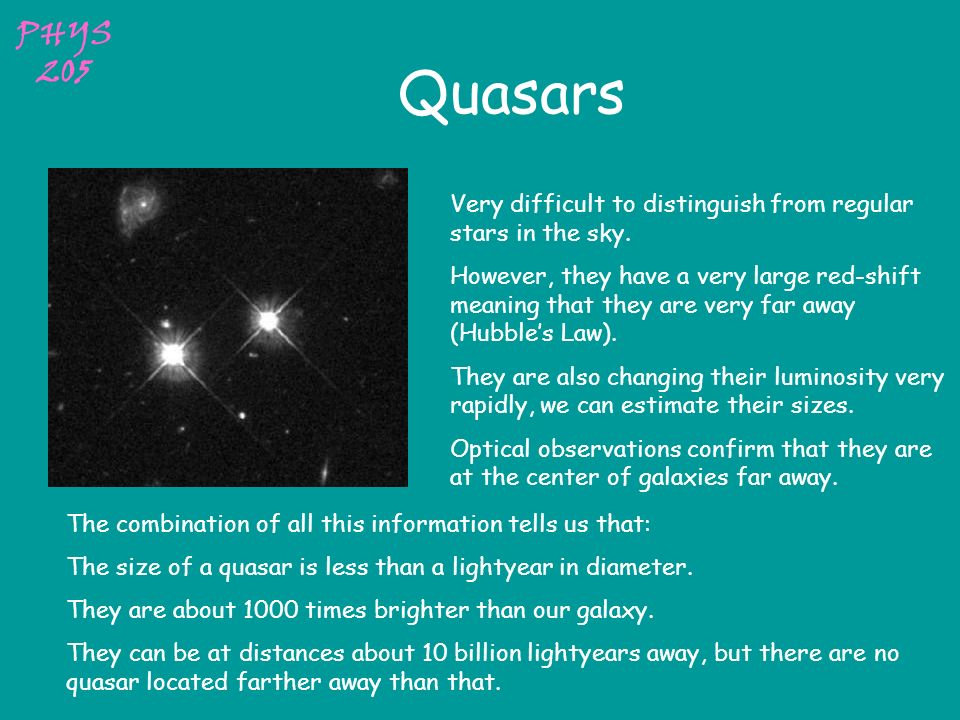 PHYS 205

Quasars

Very difficult to distinguish from regular stars in the sky.

However, they have a very large red-shift meaning that they are very far away (Hubble's Law).

They are also changing their luminosity very rapidly, we can estimate their sizes.

Optical observations confirm that they are at the center of galaxies far away.

The combination of all this information tells us that:

The size of a quasar is less than a lightyear in diameter.

They are about 1000 times brighter than our galaxy.

They can be at distances about 10 billion lightyears away, but there are no quasar located farther away than that.